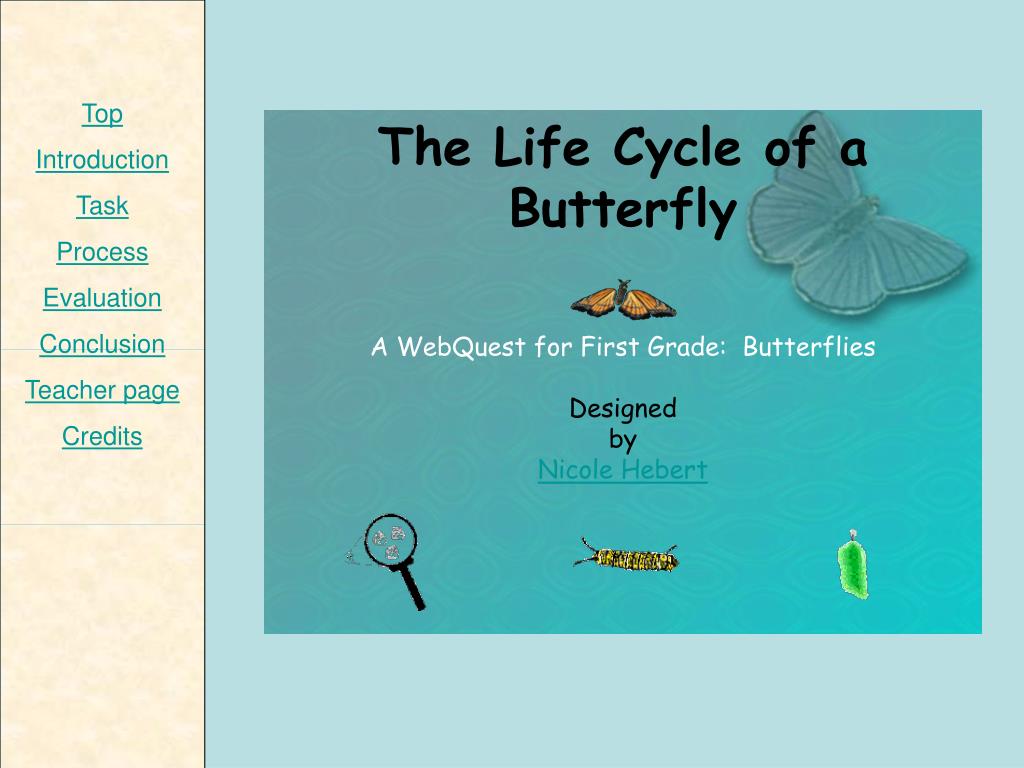 Top
Introduction
Task
Process
Evaluation
Conclusion
Teacher page
Credits

The Life Cycle of a Butterfly

A WebQuest for First Grade: Butterflies

Designed by
Nicole Hebert